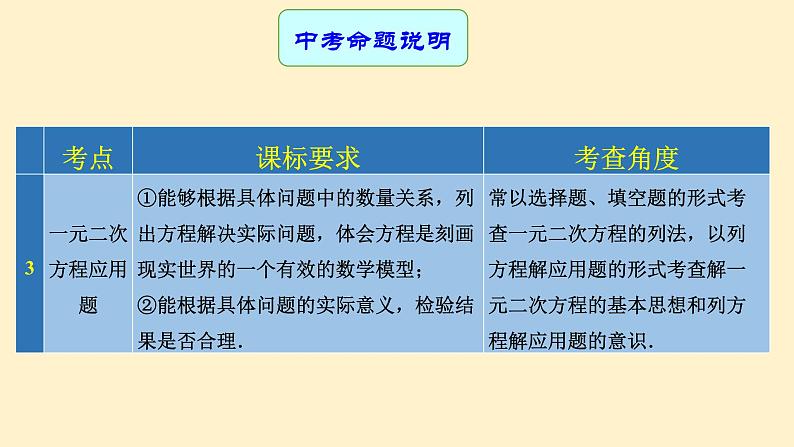 中考命题说明

|  | 考点 | 课标要求 | 考查角度 |
|---|---|---|---|
| 3 | 一元二次方程应用题 | ①能够根据具体问题中的数量关系，列出方程解决实际问题，体会方程是刻画现实世界的一个有效的数学模型；②能根据具体问题的实际意义，检验结果是否合理. | 常以选择题、填空题的形式考查一元二次方程的列法，以列方程解应用题的形式考查解一元二次方程的基本思想和列方程解应用题的意识. |